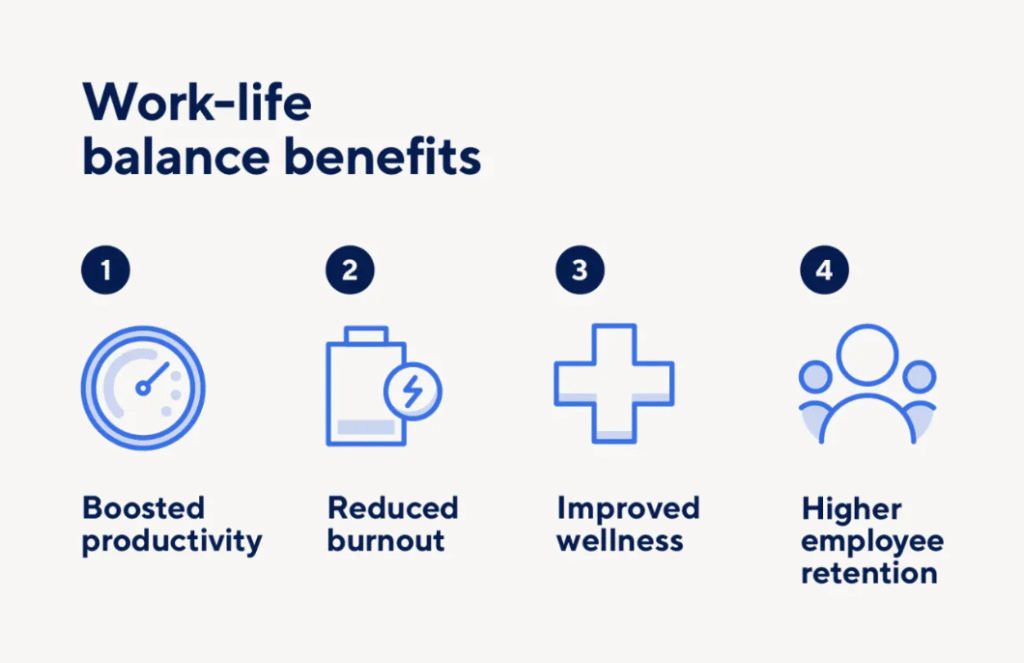 Work-life balance benefits

1

Boosted productivity

2

Reduced burnout

3

Improved wellness

4

Higher employee retention